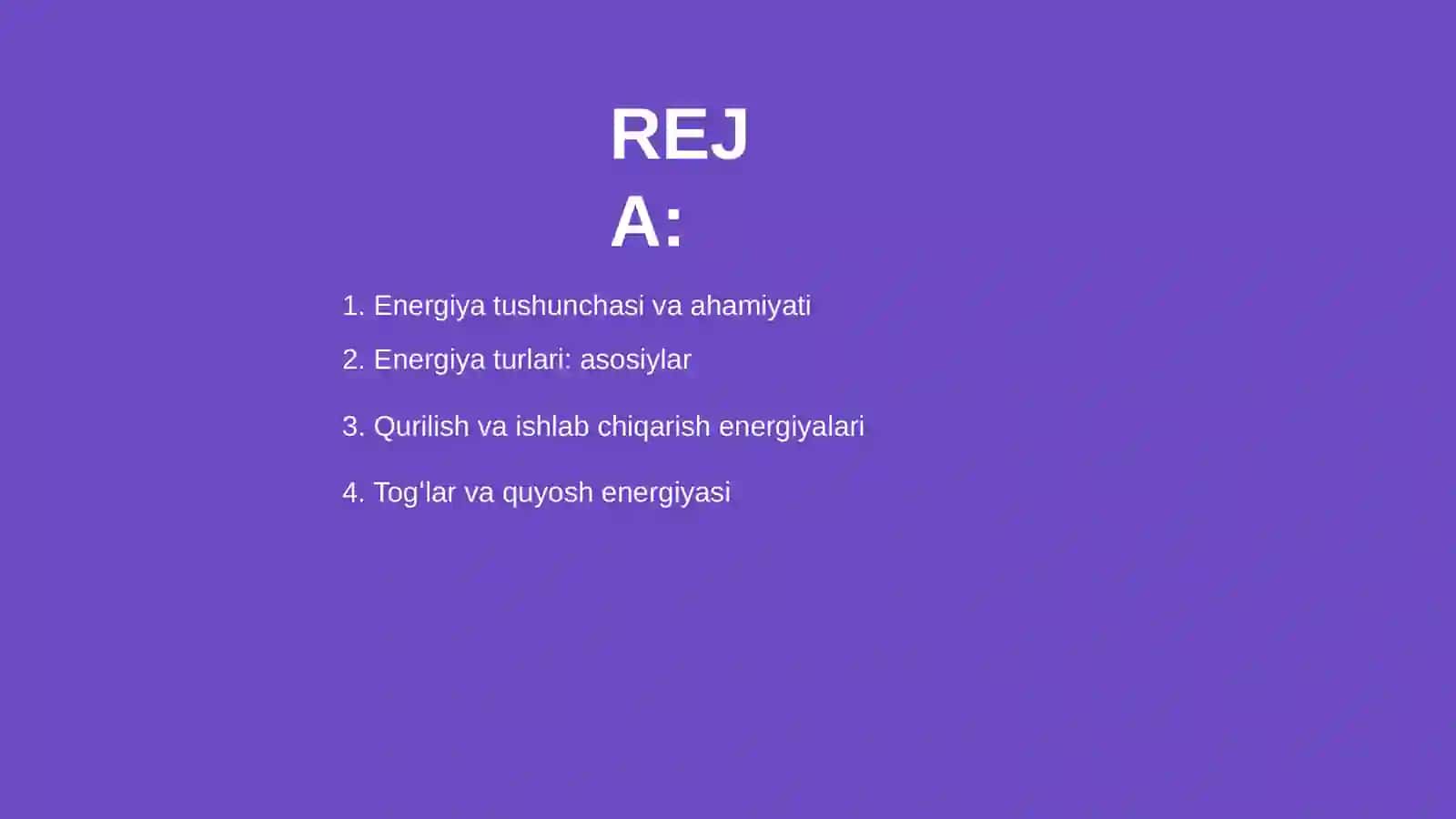 REJA:

1. Energiya tushunchasi va ahamiyati
2. Energiya turlari: asosiylar
3. Qurilish va ishlab chiqarish energiyalari
4. Togʻlar va quyosh energiyasi